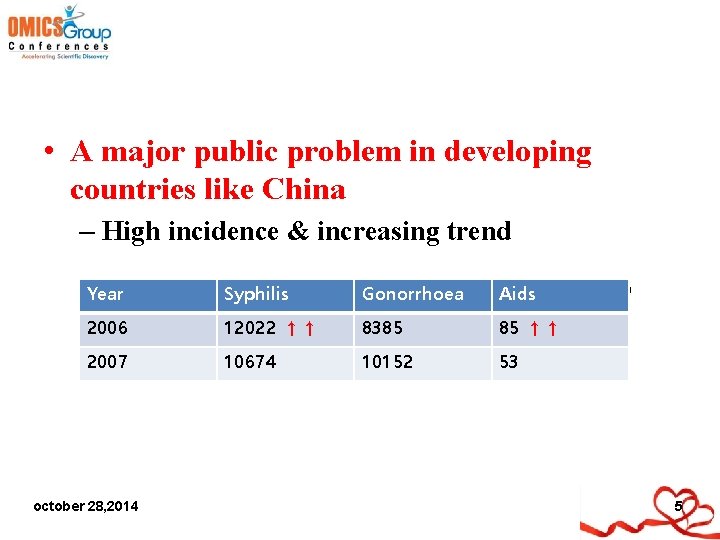 OMICS Group
Conferences
Accelerating Scientific Discovery

• A major public problem in developing countries like China

– High incidence & increasing trend

| Year | Syphilis | Gonorrhoea | Aids |
|---|---|---|---|
| 2006 | 12022 ↑ ↑ | 8385 | 85 ↑ ↑ |
| 2007 | 10674 | 10152 | 53 |

october 28,2014

5